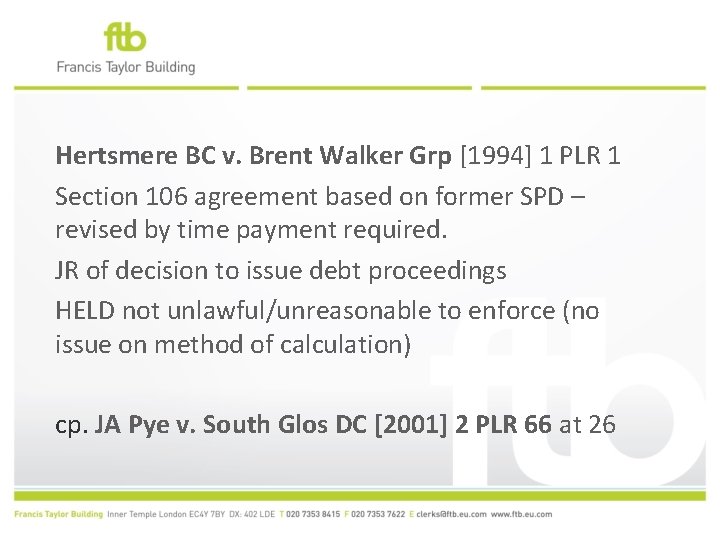 ftb
Francis Taylor Building

Hertsmere BC v. Brent Walker Grp [1994] 1 PLR 1

Section 106 agreement based on former SPD – revised by time payment required.

JR of decision to issue debt proceedings

HELD not unlawful/unreasonable to enforce (no issue on method of calculation)

cp. JA Pye v. South Glos DC [2001] 2 PLR 66 at 26

ftb

Francis Taylor Building Inner Temple London EC4Y 7BY DX: 402 LDE T 020 7353 8415 F 020 7353 7622 E clerks@ftb.eu.com www.ftb.eu.com